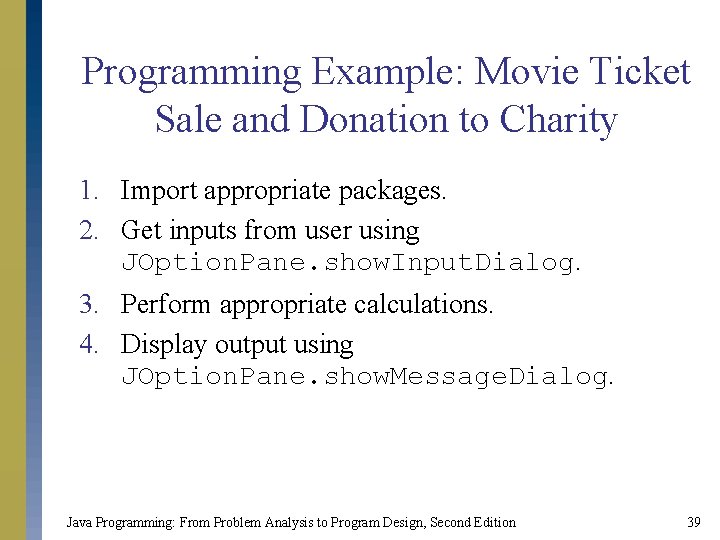 Programming Example: Movie Ticket Sale and Donation to Charity

1. Import appropriate packages.
2. Get inputs from user using JOptionPane.showInputDialog.
3. Perform appropriate calculations.
4. Display output using JOptionPane.showMessageDialog.

Java Programming: From Problem Analysis to Program Design, Second Edition

39